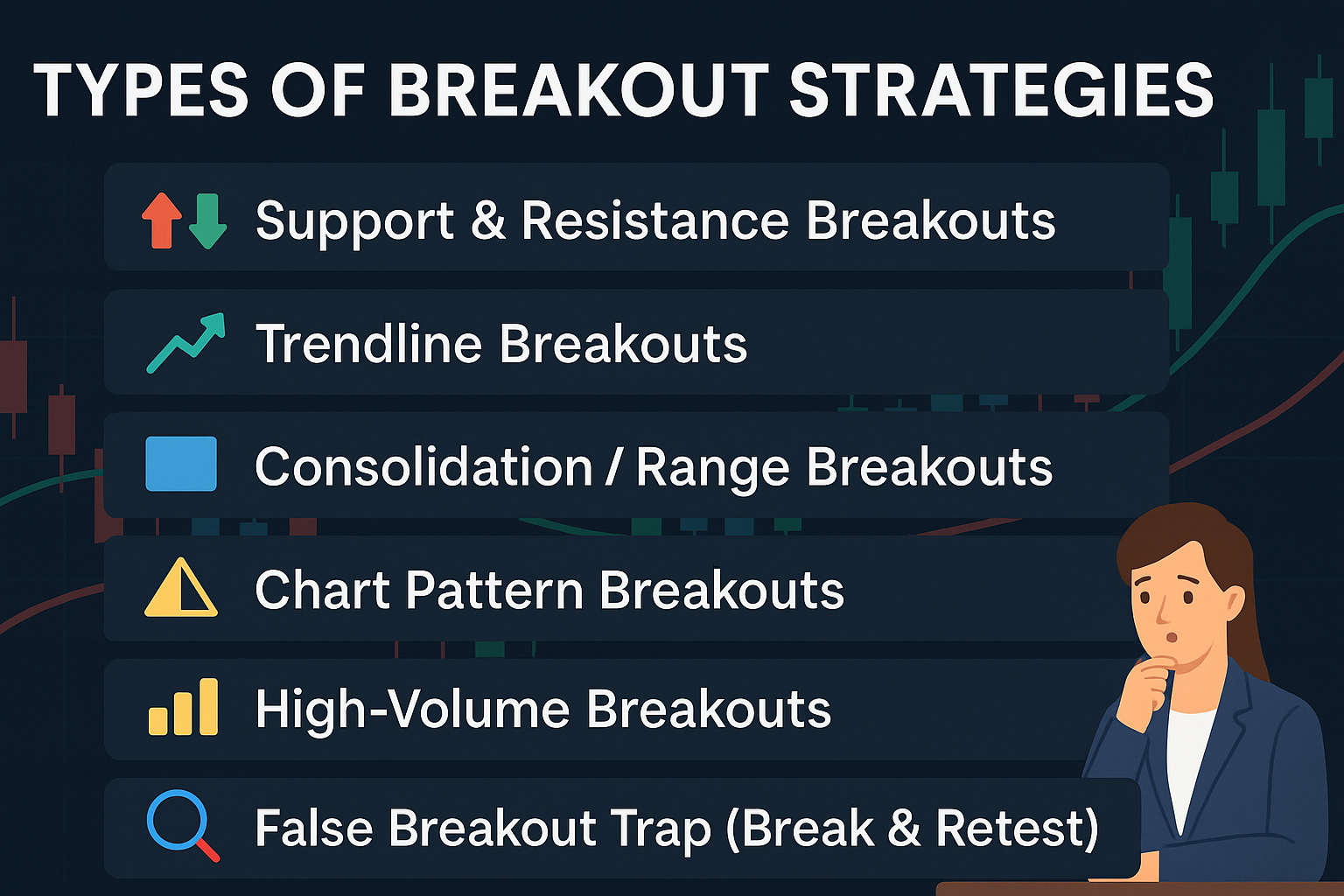 TYPES OF BREAKOUT STRATEGIES

Support & Resistance Breakouts

Trendline Breakouts

Consolidation / Range Breakouts

Chart Pattern Breakouts

High-Volume Breakouts

False Breakout Trap (Break & Retest)